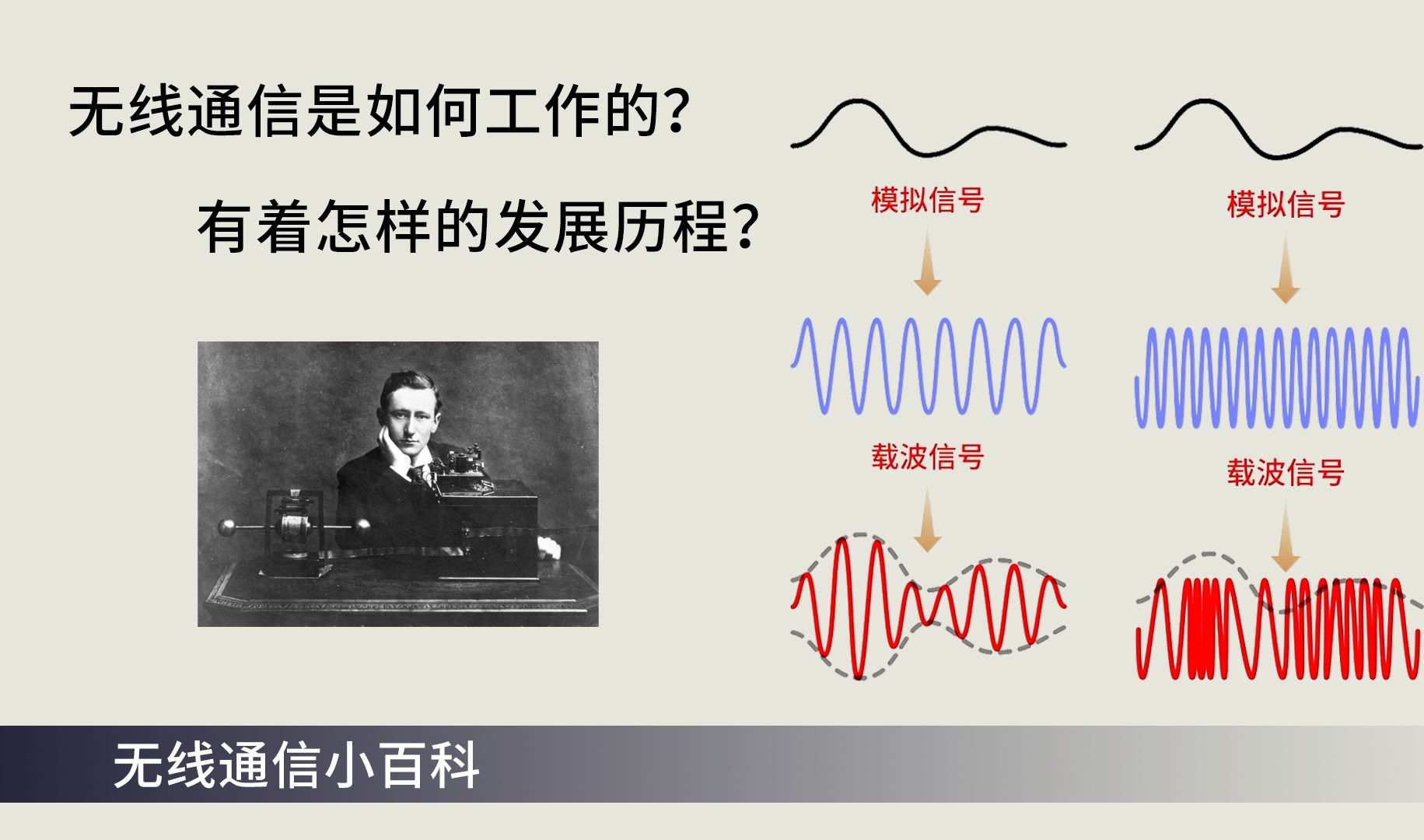 无线通信是如何工作的？

有着怎样的发展历程？

模拟信号

载波信号

模拟信号

载波信号

无线通信小百科